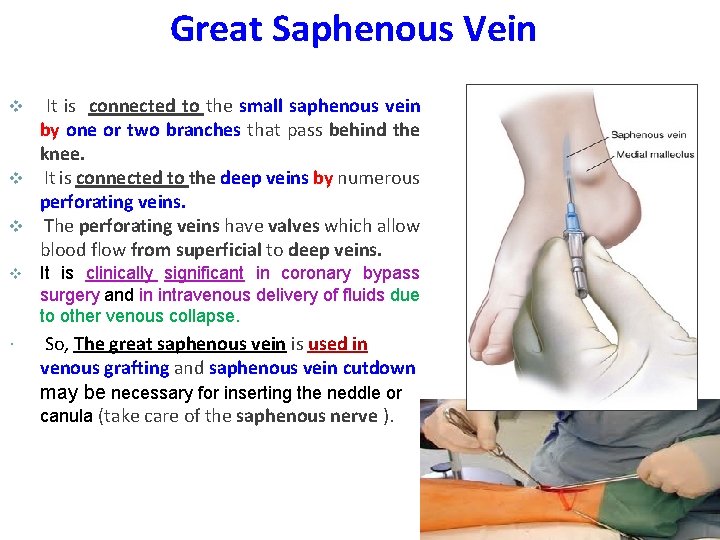 Great Saphenous Vein

❖ It is connected to the small saphenous vein by one or two branches that pass behind the knee.
❖ It is connected to the deep veins by numerous perforating veins.
❖ The perforating veins have valves which allow blood flow from superficial to deep veins.
❖ It is clinically significant in coronary bypass surgery and in intravenous delivery of fluids due to other venous collapse.
· So, The great saphenous vein is used in venous grafting and saphenous vein cutdown may be necessary for inserting the neddle or canula (take care of the saphenous nerve ).

Saphenous vein
Medial malleolus